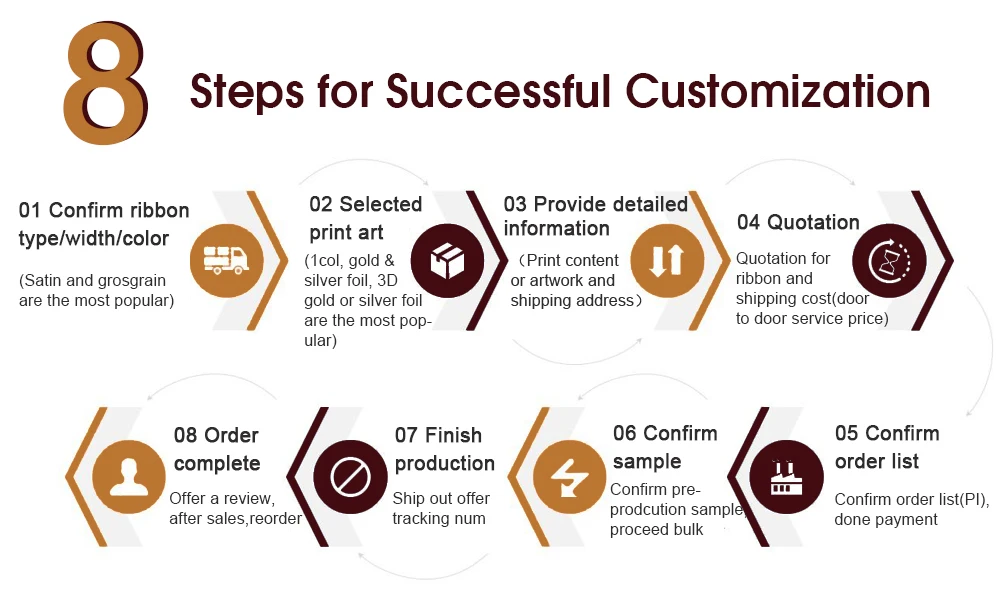 8 Steps for Successful Customization

01 Confirm ribbon type/width/color

(Satin and grosgrain are the most popular)

02 Selected print art

(1col, gold & silver foil, 3D gold or silver foil are the most popular)

03 Provide detailed information

（Print content or artwork and shipping address）

04 Quotation

Quotation for ribbon and shipping cost(door to door service price)

05 Confirm order list

Confirm order list(PI), done payment

06 Confirm sample

Confirm pre-prodcution sample, proceed bulk

07 Finish production

Ship out offer tracking num

08 Order complete

Offer a review, after sales,reorder